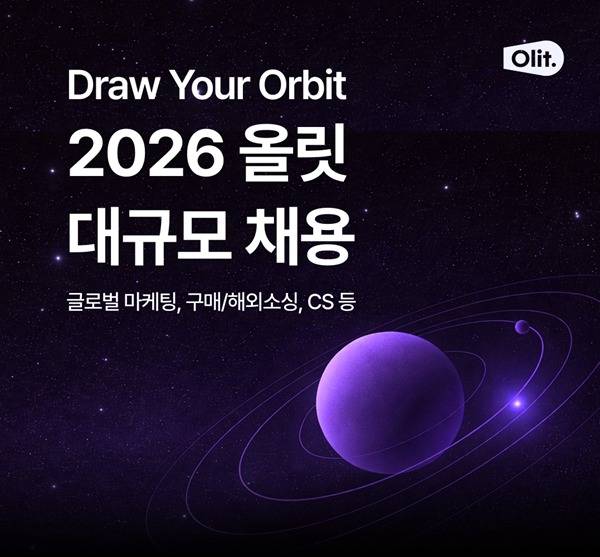 Olit.

Draw Your Orbit

2026 올릿
대규모 채용

글로벌 마케팅, 구매/해외소싱, CS 등